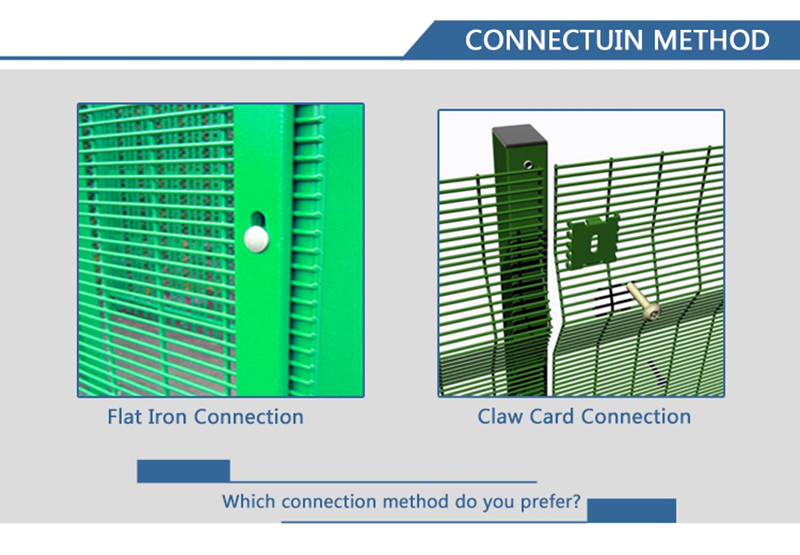 CONNECTUIN METHOD

Flat Iron Connection

Claw Card Connection

Which connection method do you prefer?